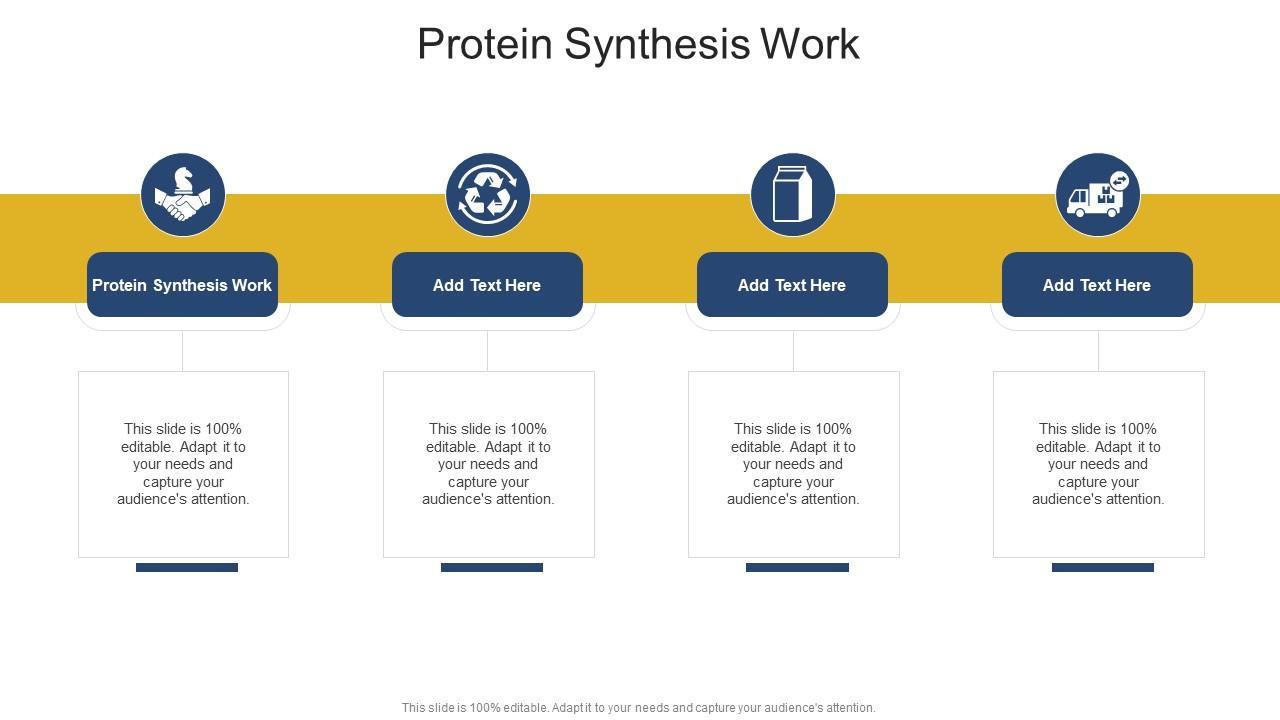 Protein Synthesis Work

Protein Synthesis Work

This slide is 100% editable. Adapt it to your needs and capture your audience's attention.

Add Text Here

This slide is 100% editable. Adapt it to your needs and capture your audience's attention.

Add Text Here

This slide is 100% editable. Adapt it to your needs and capture your audience's attention.

Add Text Here

This slide is 100% editable. Adapt it to your needs and capture your audience's attention.

This slide is 100% editable. Adapt it to your needs and capture your audience's attention.